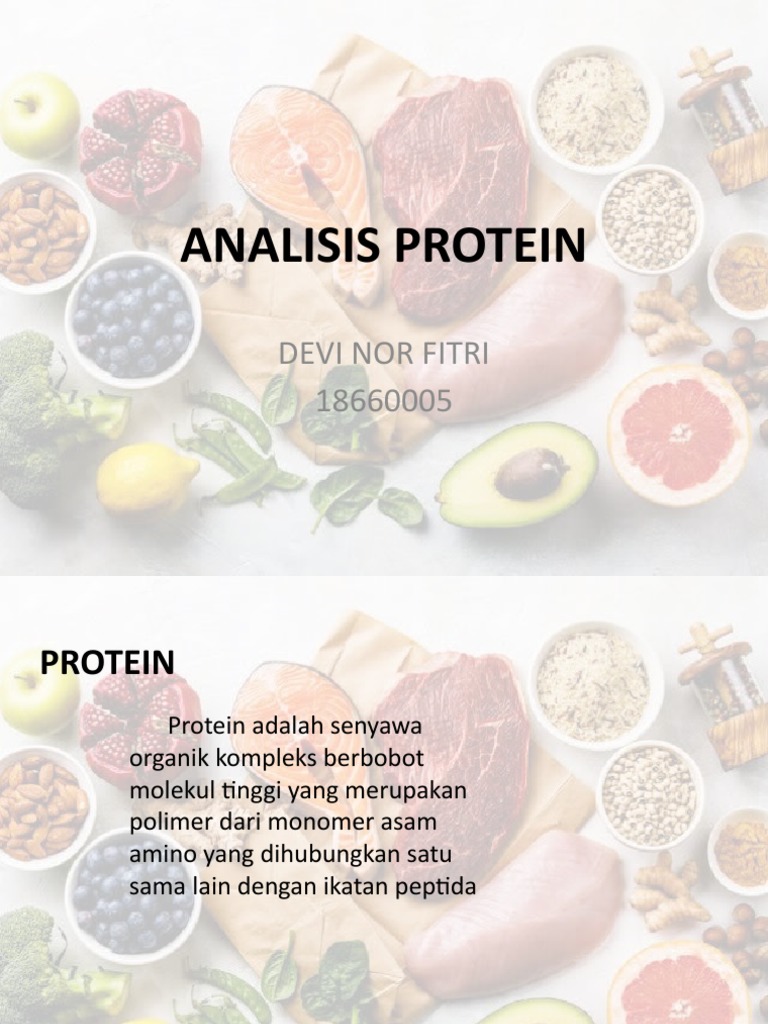 ANALISIS PROTEIN

DEVI NOR FITRI
18660005

PROTEIN

Protein adalah senyawa organik kompleks berbobot molekul tinggi yang merupakan polimer dari monomer asam amino yang dihubungkan satu sama lain dengan ikatan peptida